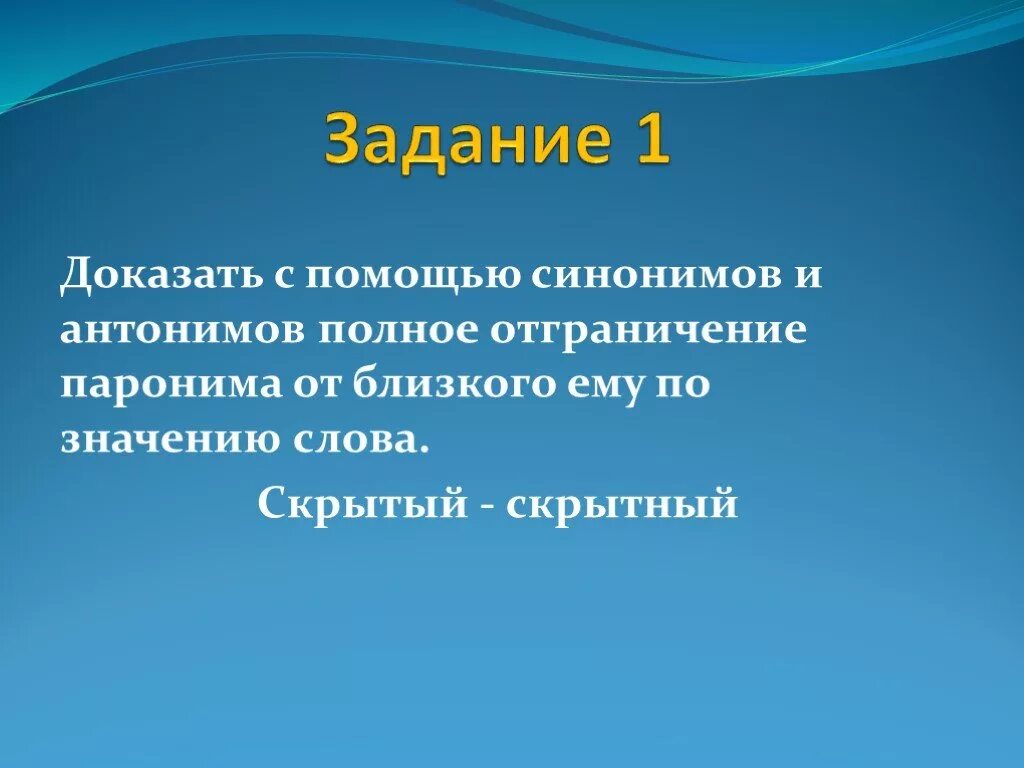 Задание 1

Доказать с помощью синонимов и антонимов полное отграничение паронима от близкого ему по значению слова.

Скрытый - скрытный